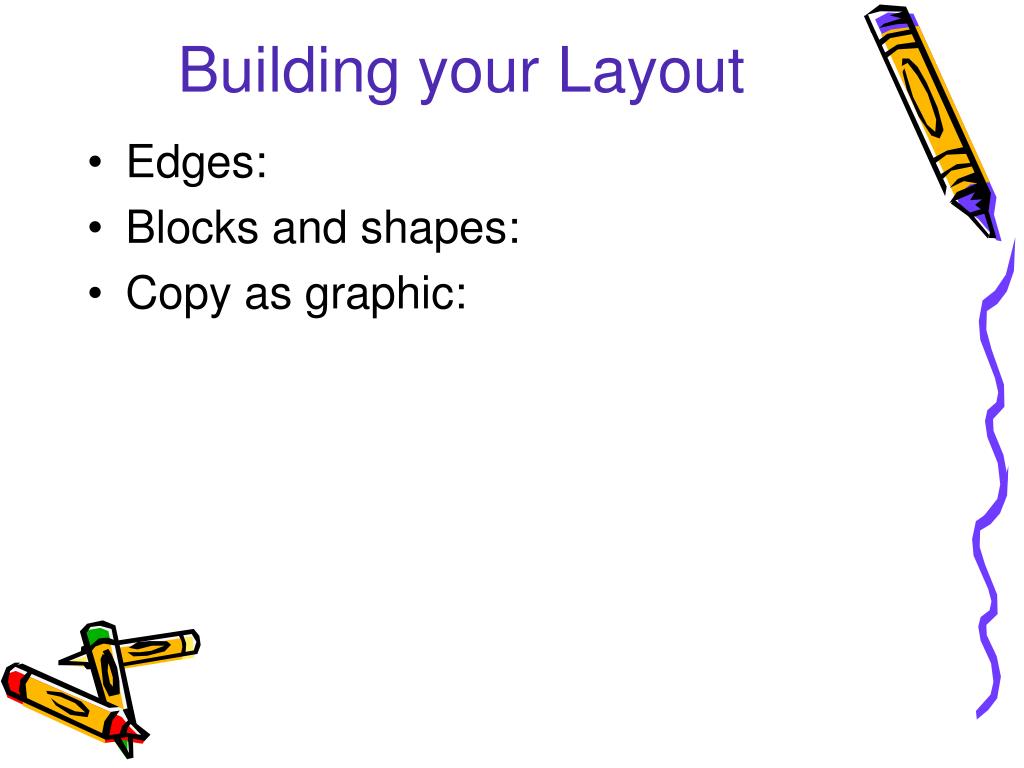 Building your Layout

• Edges:
• Blocks and shapes:
• Copy as graphic: